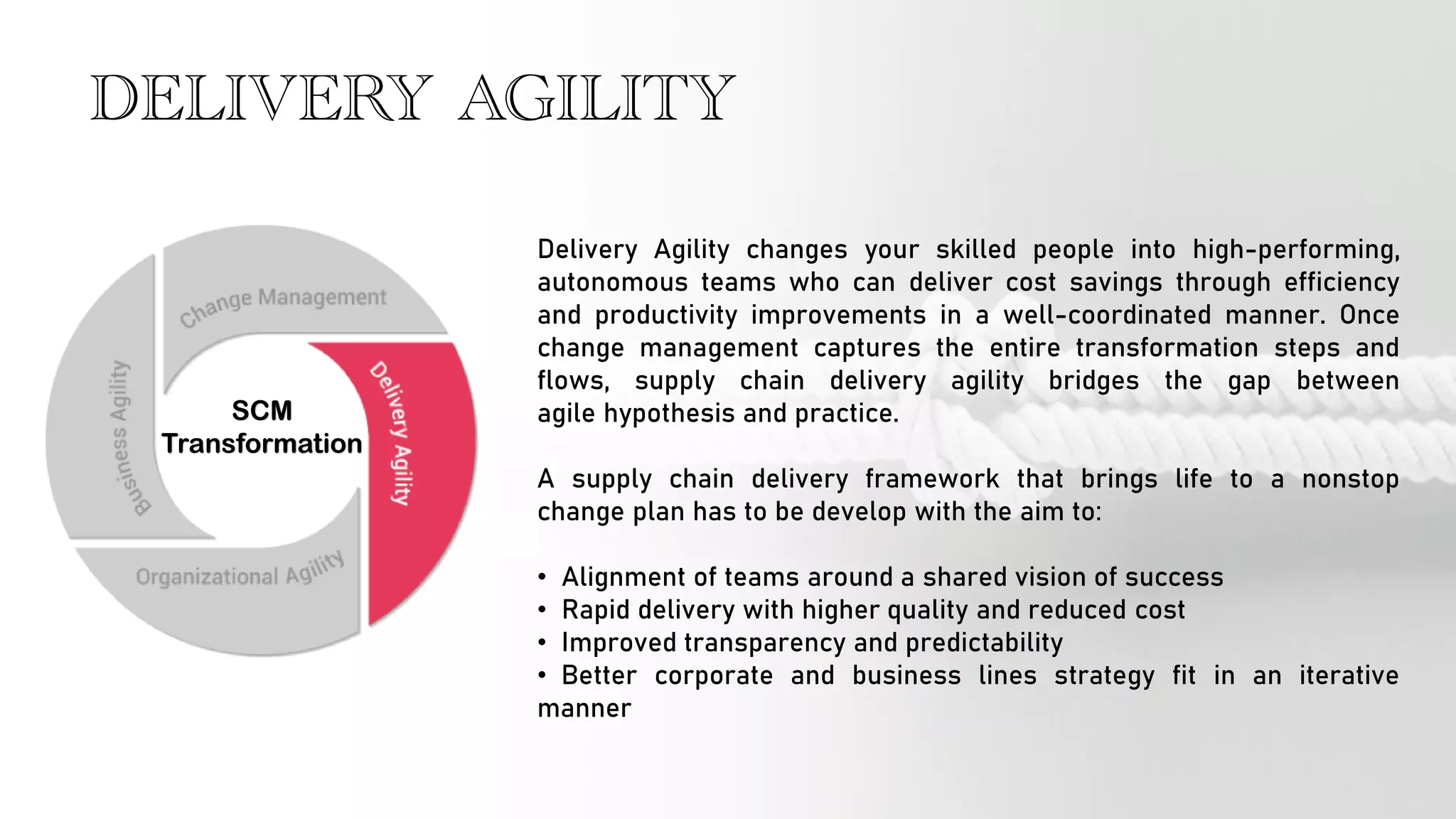 DELIVERY AGILITY

Change Management
Delivery Agility
Organizational Agility
Business Agility
SCM Transformation

Delivery Agility changes your skilled people into high-performing, autonomous teams who can deliver cost savings through efficiency and productivity improvements in a well-coordinated manner. Once change management captures the entire transformation steps and flows, supply chain delivery agility bridges the gap between agile hypothesis and practice.

A supply chain delivery framework that brings life to a nonstop change plan has to be develop with the aim to:

• Alignment of teams around a shared vision of success
• Rapid delivery with higher quality and reduced cost
• Improved transparency and predictability
• Better corporate and business lines strategy fit in an iterative manner